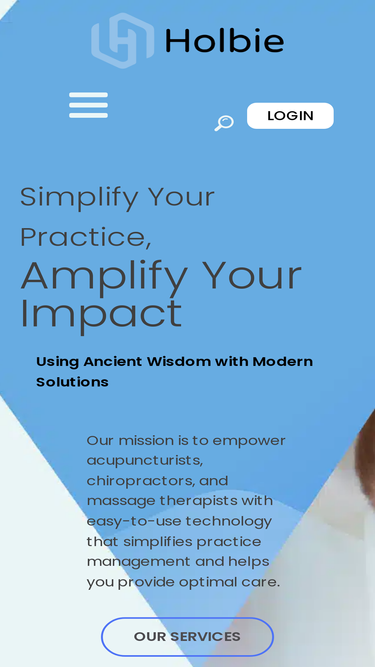 Holbie

LOGIN

Simplify Your Practice, Amplify Your Impact

Using Ancient Wisdom with Modern Solutions

Our mission is to empower acupuncturists, chiropractors, and massage therapists with easy-to-use technology that simplifies practice management and helps you provide optimal care.

OUR SERVICES